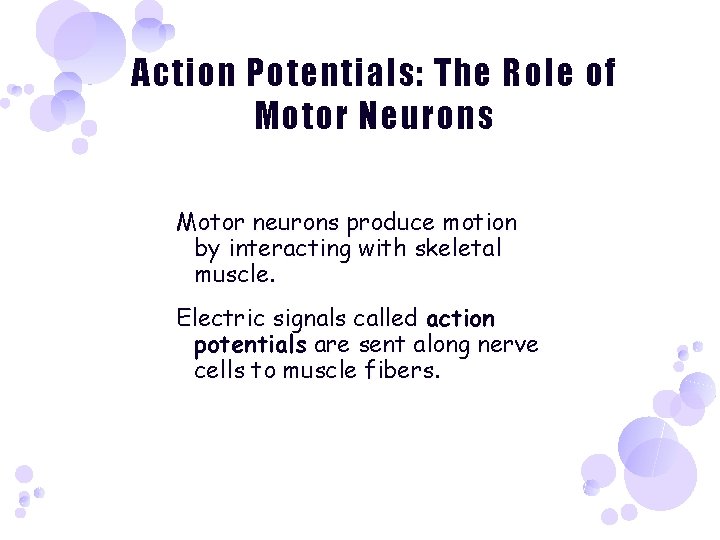 Action Potentials: The Role of Motor Neurons

Motor neurons produce motion by interacting with skeletal muscle.

Electric signals called action potentials are sent along nerve cells to muscle fibers.